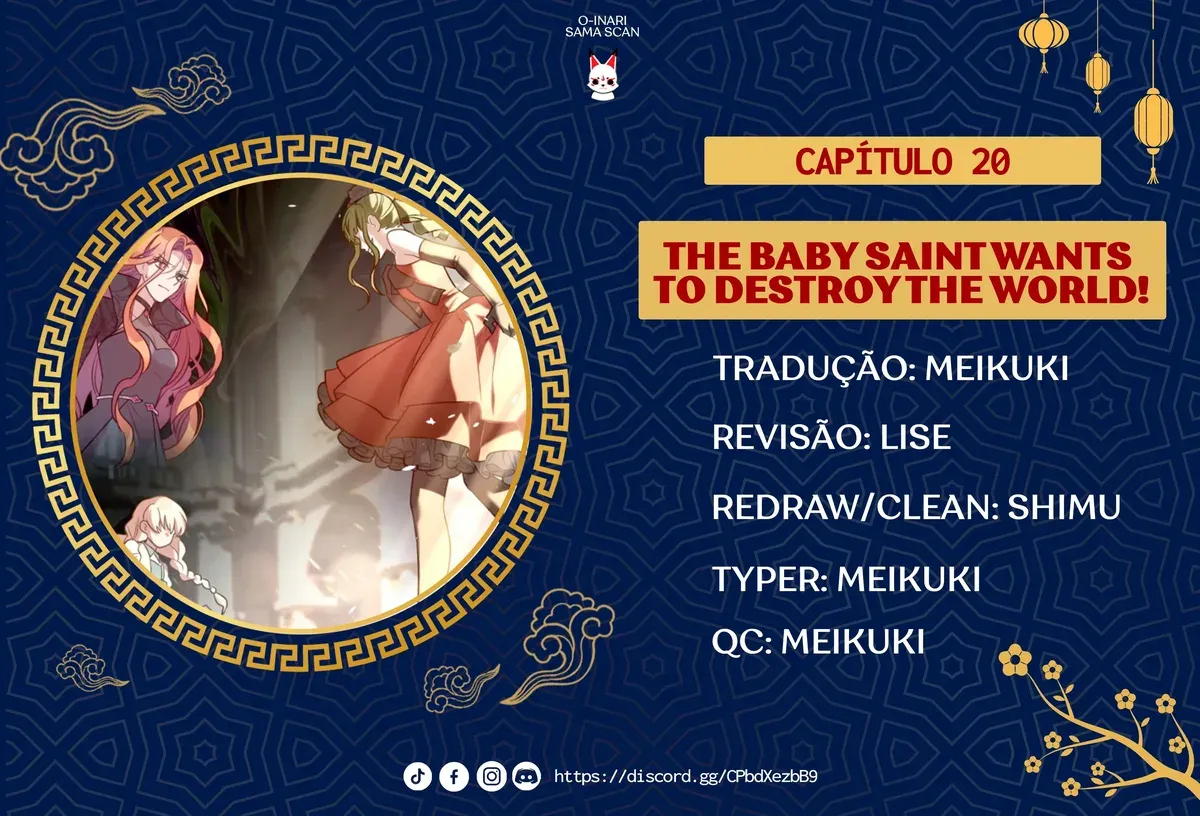 O-INARI
SAMA SCAN

CAPÍTULO 20

THE BABY SAINT WANTS TO DESTROY THE WORLD!

TRADUÇÃO: MEIKUKI

REVISÃO: LISE

REDRAW/CLEAN: SHIMU

TYPER: MEIKUKI

QC: MEIKUKI

https://discord.gg/CPbdXezbB9